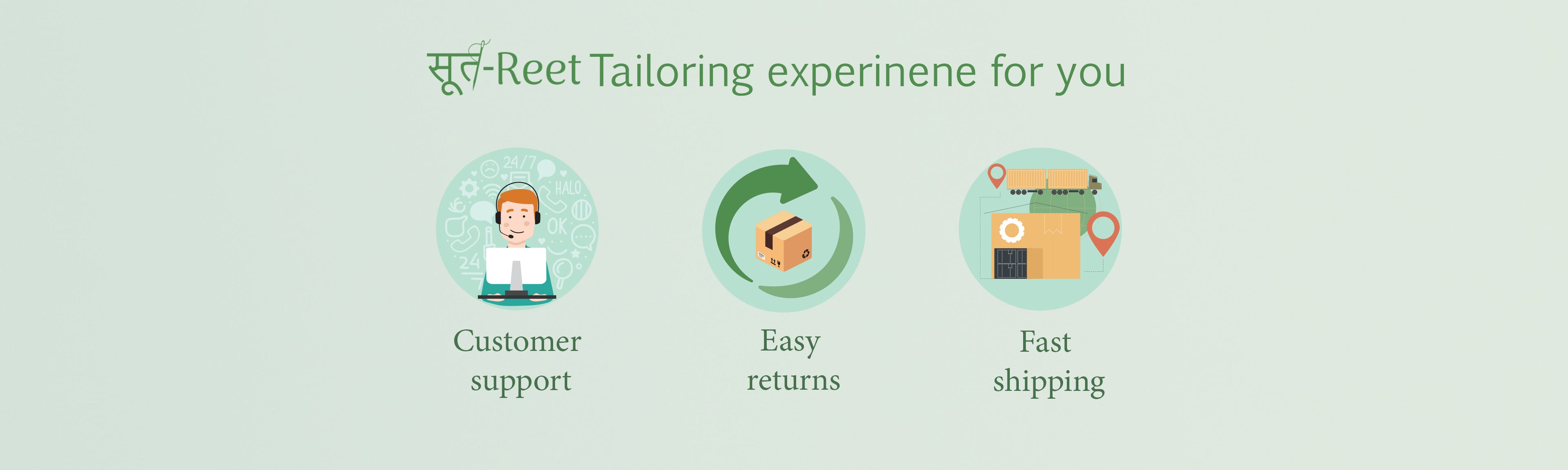 सूत-Reet Tailoring experinene for you

24/7
HALO
OK
24

Customer support

Easy returns

Fast shipping